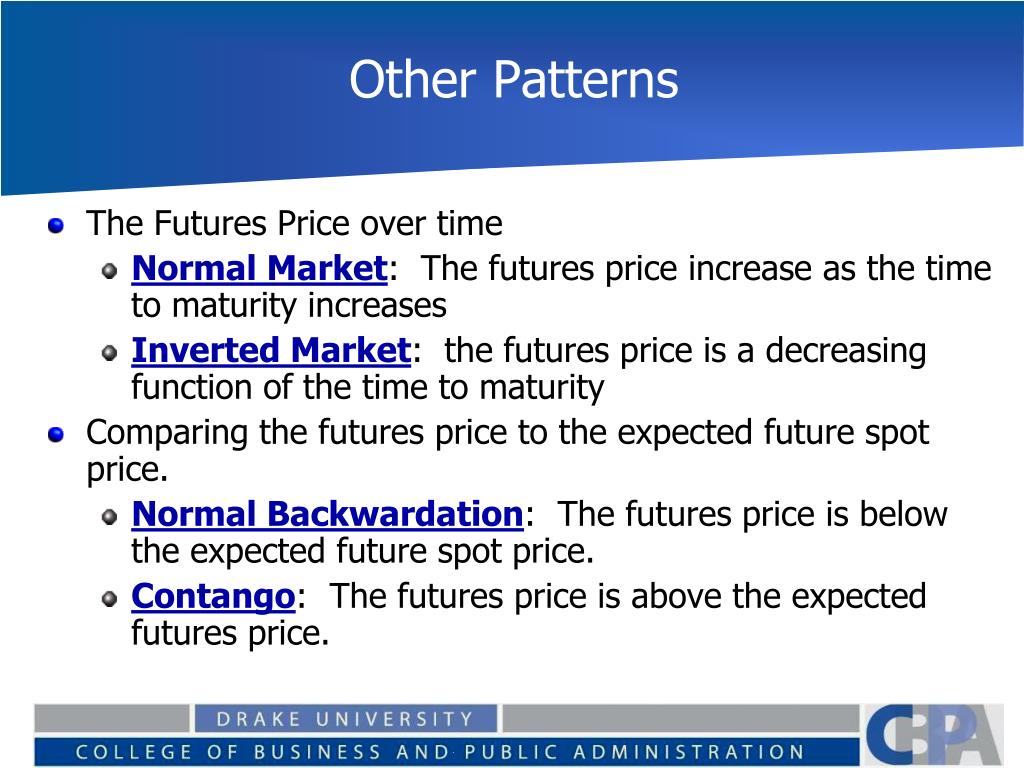 Other Patterns

The Futures Price over time

Normal Market: The futures price increase as the time to maturity increases

Inverted Market: the futures price is a decreasing function of the time to maturity

Comparing the futures price to the expected future spot price.

Normal Backwardation: The futures price is below the expected future spot price.

Contango: The futures price is above the expected futures price.

DRAKE UNIVERSITY

COLLEGE OF BUSINESS AND PUBLIC ADMINISTRATION

CBPA